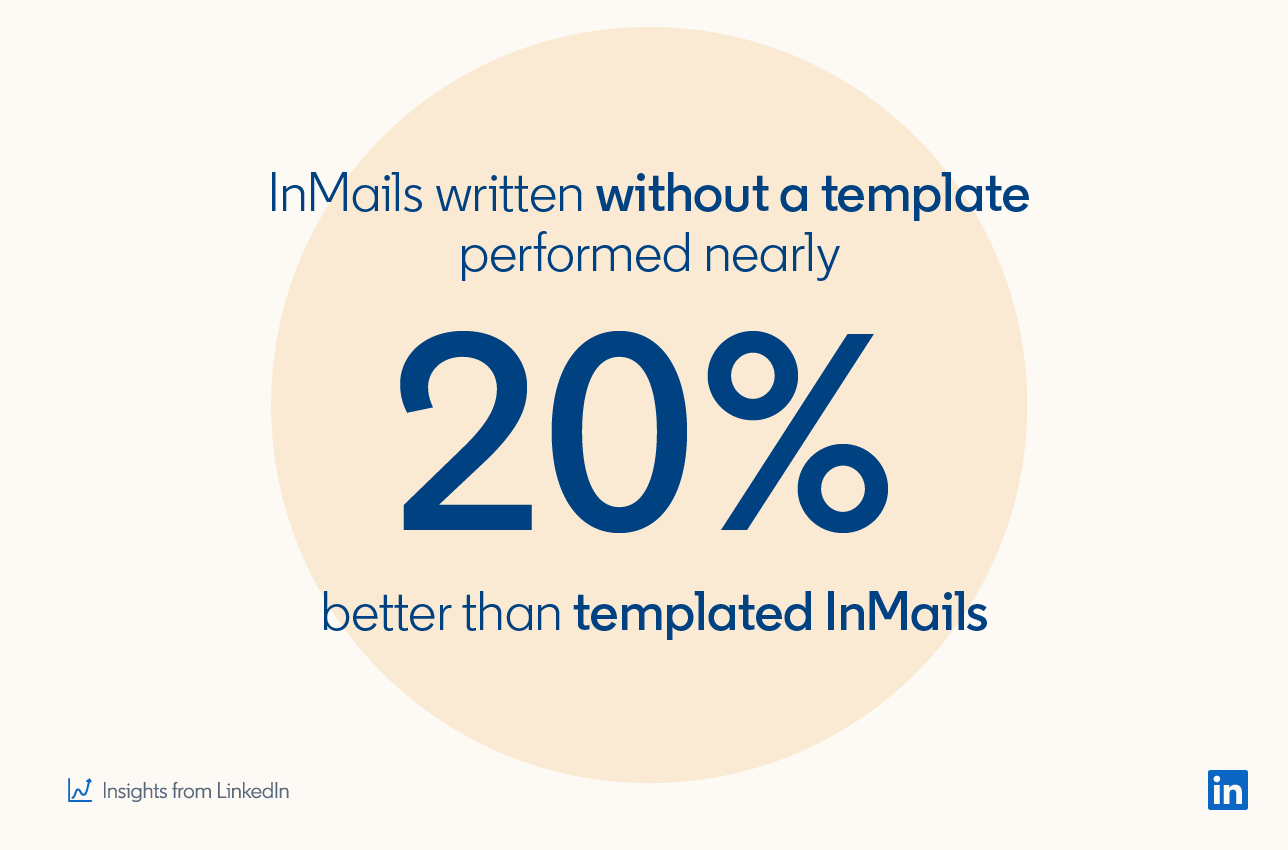 InMails written without a template performed nearly

20%

better than templated InMails

Insights from LinkedIn

in